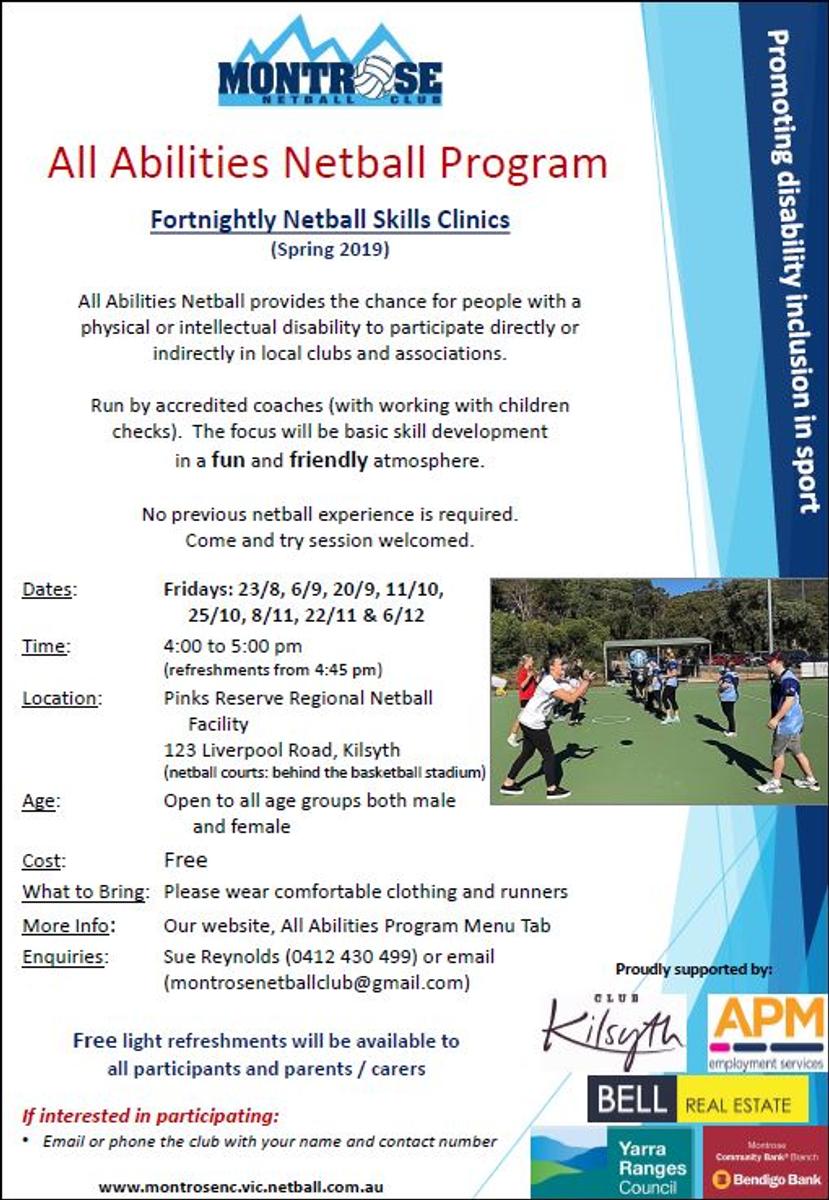 MONTROSE
NETBALL CLUB

All Abilities Netball Program

Fortnightly Netball Skills Clinics
(Spring 2019)

All Abilities Netball provides the chance for people with a physical or intellectual disability to participate directly or indirectly in local clubs and associations.

Run by accredited coaches (with working with children checks). The focus will be basic skill development in a fun and friendly atmosphere.

No previous netball experience is required. Come and try session welcomed.

Dates: Fridays: 23/8, 6/9, 20/9, 11/10, 25/10, 8/11, 22/11 & 6/12

Time: 4:00 to 5:00 pm (refreshments from 4:45 pm)

Location: Pinks Reserve Regional Netball Facility
123 Liverpool Road, Kilsyth
(netball courts: behind the basketball stadium)

Age: Open to all age groups both male and female

Cost: Free

What to Bring: Please wear comfortable clothing and runners

More Info: Our website, All Abilities Program Menu Tab

Enquiries: Sue Reynolds (0412 430 499) or email (montrosenetballclub@gmail.com)

Free light refreshments will be available to all participants and parents / carers

If interested in participating:
• Email or phone the club with your name and contact number

www.montrosenc.vic.netball.com.au

Promoting disability inclusion in sport

Proudly supported by:

CLUB Kilsyth

APM employment services

BELL REAL ESTATE

Yarra Ranges Council

Montrose Community Bank® Branch Bendigo Bank